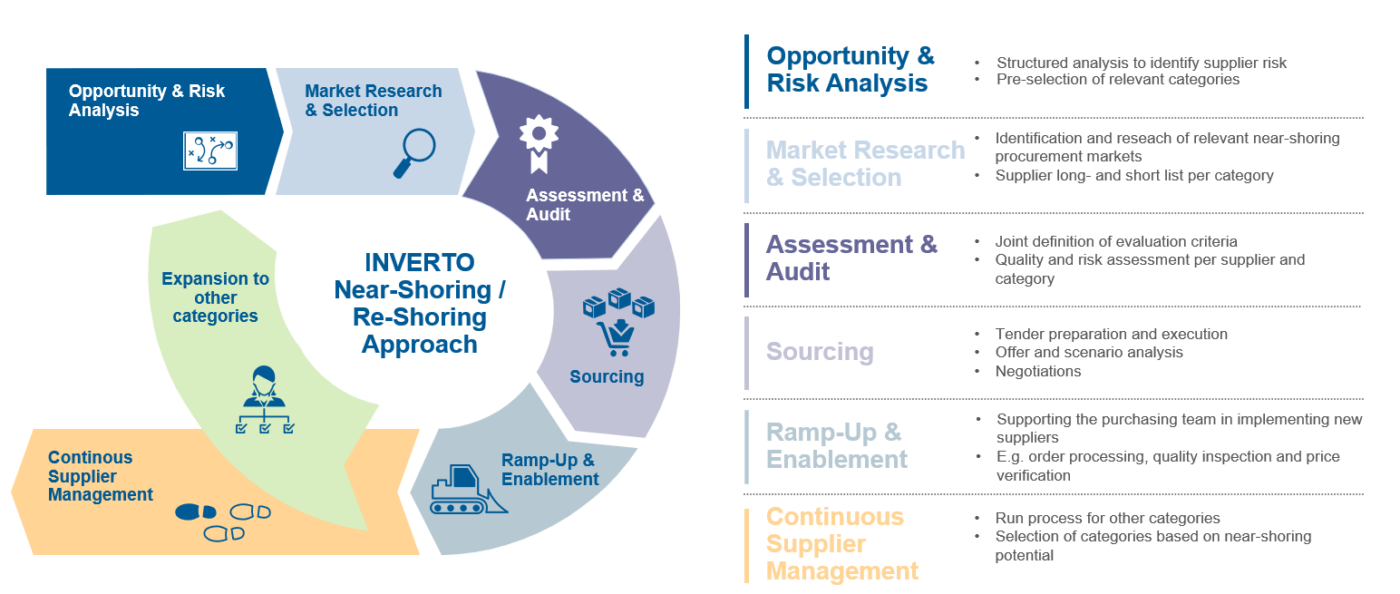 Opportunity & Risk Analysis

Market Research & Selection

Assessment & Audit

Sourcing

Ramp-Up & Enablement

Continous Supplier Management

Expansion to other categories

INVERTO Near-Shoring / Re-Shoring Approach

Opportunity & Risk Analysis
• Structured analysis to identify supplier risk
• Pre-selection of relevant categories

Market Research & Selection
• Identification and reseach of relevant near-shoring procurement markets
• Supplier long- and short list per category

Assessment & Audit
• Joint definition of evaluation criteria
• Quality and risk assessment per supplier and category

Sourcing
• Tender preparation and execution
• Offer and scenario analysis
• Negotiations

Ramp-Up & Enablement
• Supporting the purchasing team in implementing new suppliers
• E.g. order processing, quality inspection and price verification

Continuous Supplier Management
• Run process for other categories
• Selection of categories based on near-shoring potential